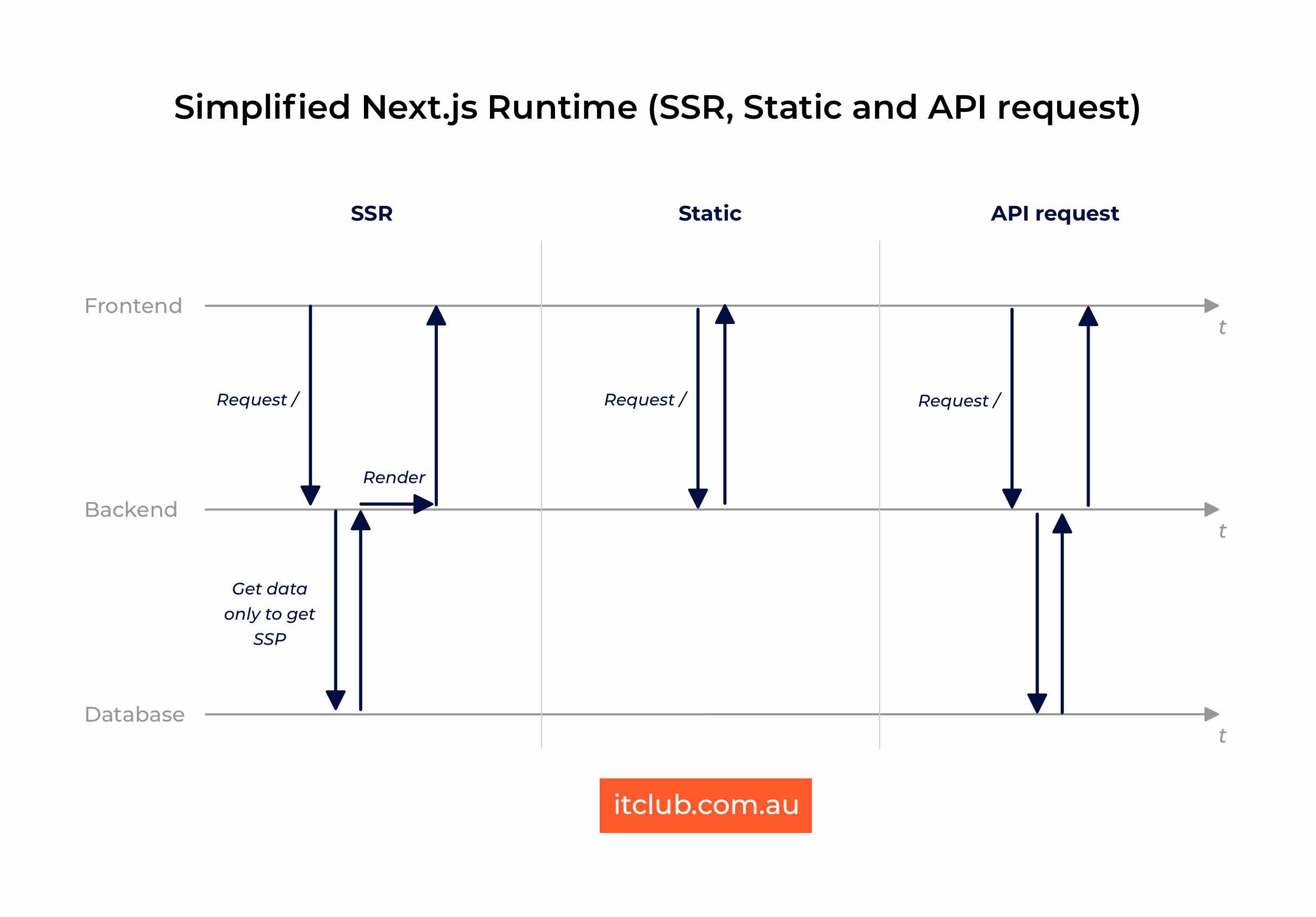 Simplified Next.js Runtime (SSR, Static and API request)

SSR

Static

API request

Frontend

t

Request /

Request /

Request /

Render

Backend

t

Get data only to get SSP

Database

t

itclub.com.au